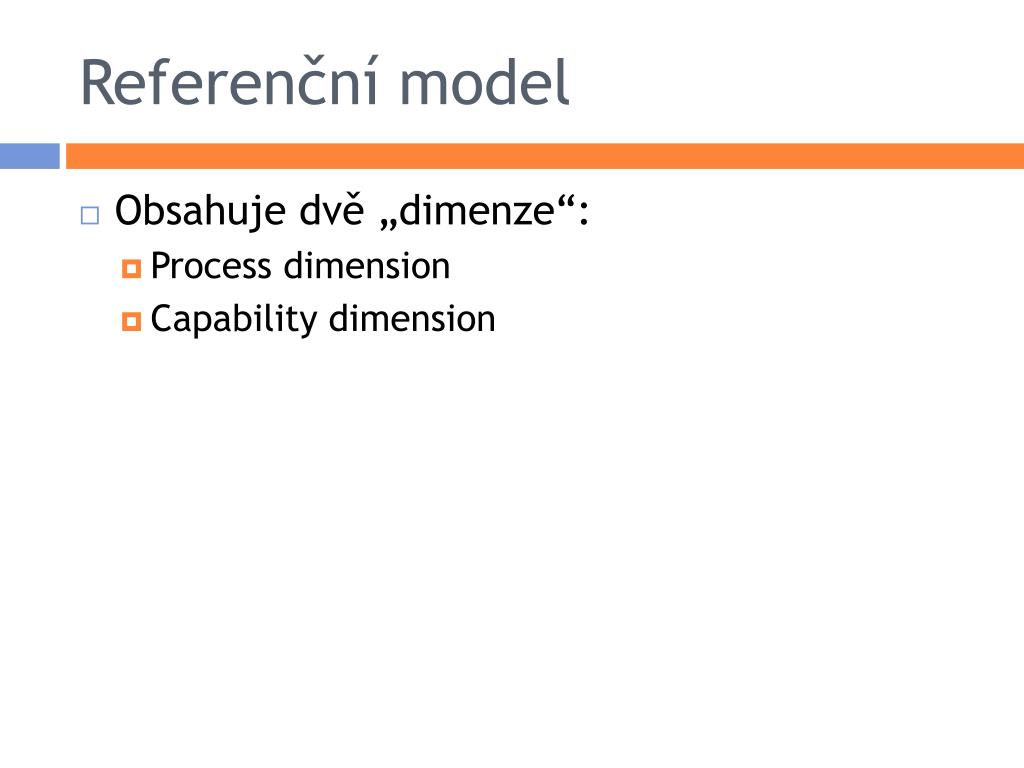 Referenční model

Obsahuje dvě „dimenze“:

Process dimension

Capability dimension